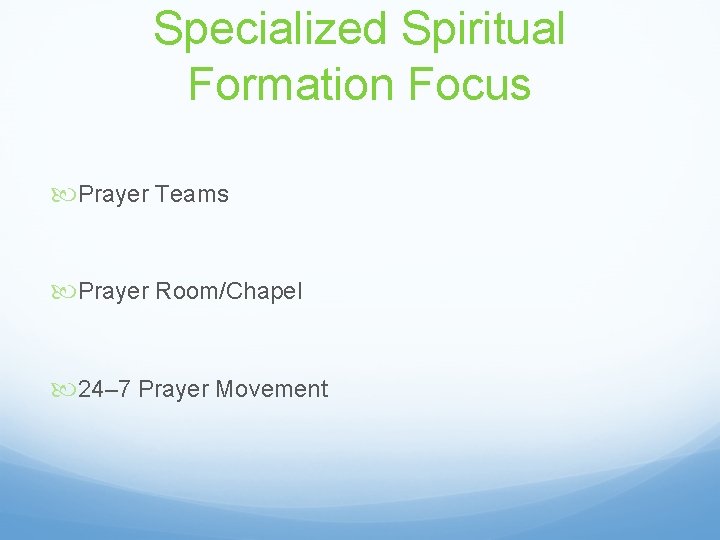 Specialized Spiritual Formation Focus

Prayer Teams

Prayer Room/Chapel

24–7 Prayer Movement